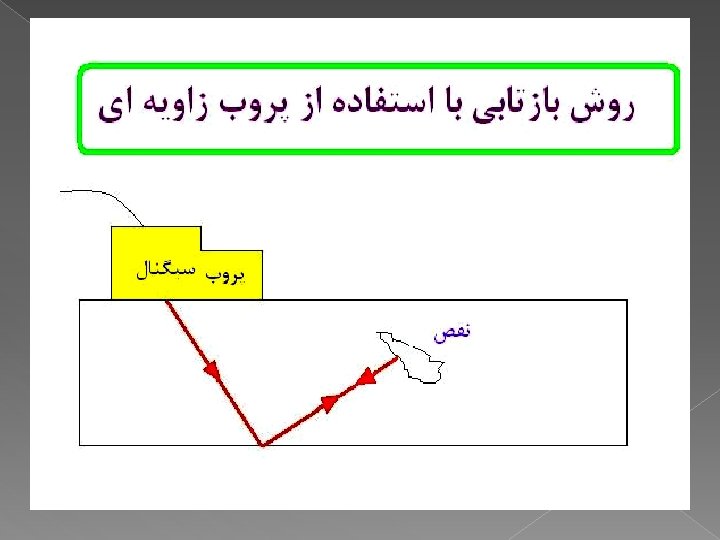 روش بازتابی با استفاده از پروب زاویه ای

پروب سیگنال

نقص